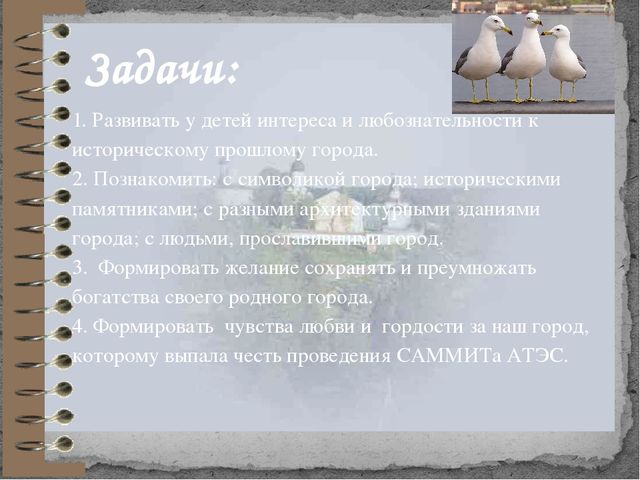 Задачи:

1. Развивать у детей интереса и любознательности к историческому прошлому города.
2. Познакомить: с символикой города; историческими памятниками; с разными архитектурными зданиями города; с людьми, прославившими город.
3.  Формировать желание сохранять и преумножать богатства своего родного города.
4. Формировать  чувства любви и  гордости за наш город, которому выпала честь проведения САММИТа АТЭС.